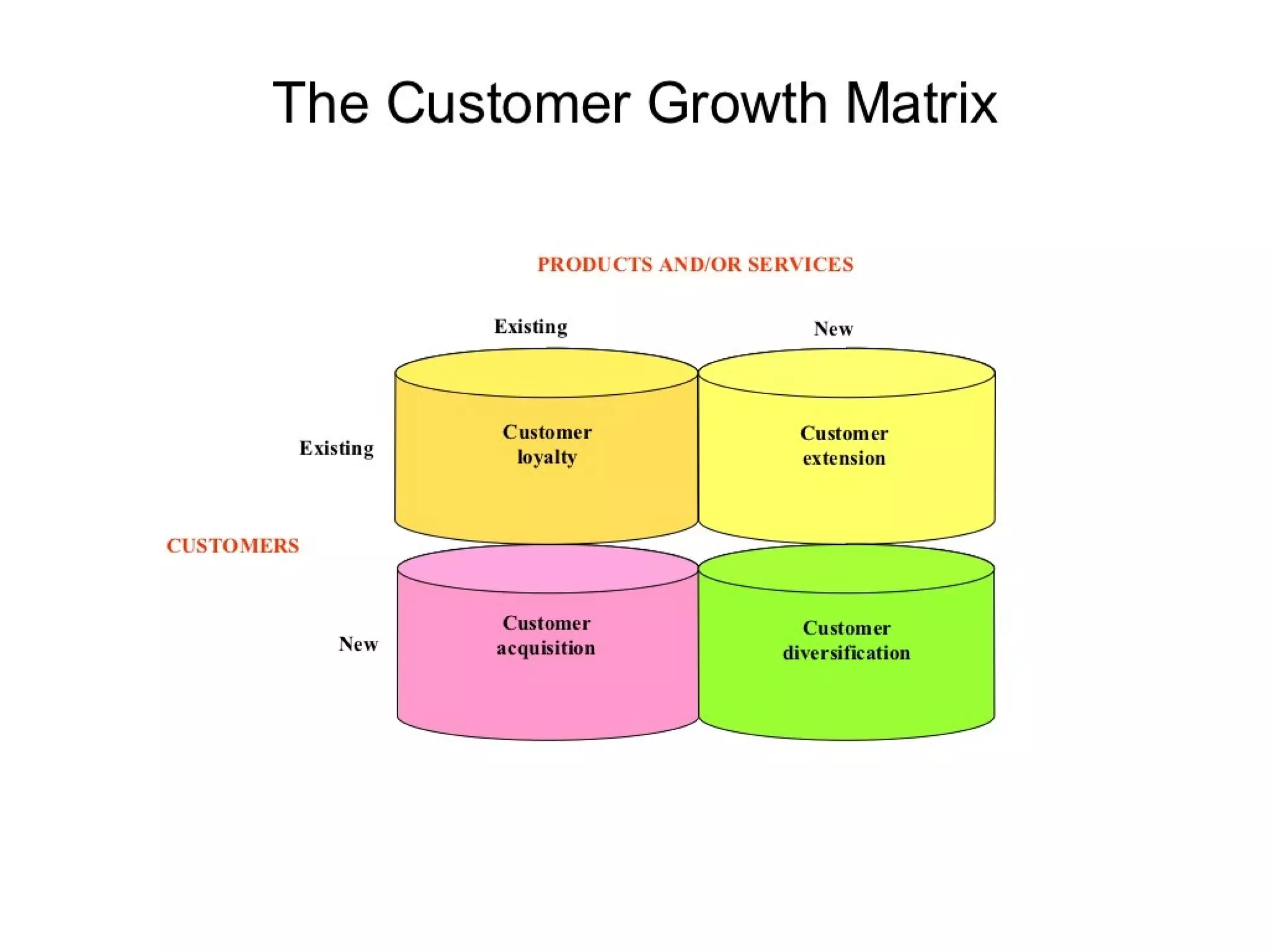 The Customer Growth Matrix

PRODUCTS AND/OR SERVICES

Existing

New

Existing

Customer loyalty

Customer extension

CUSTOMERS

New

Customer acquisition

Customer diversification